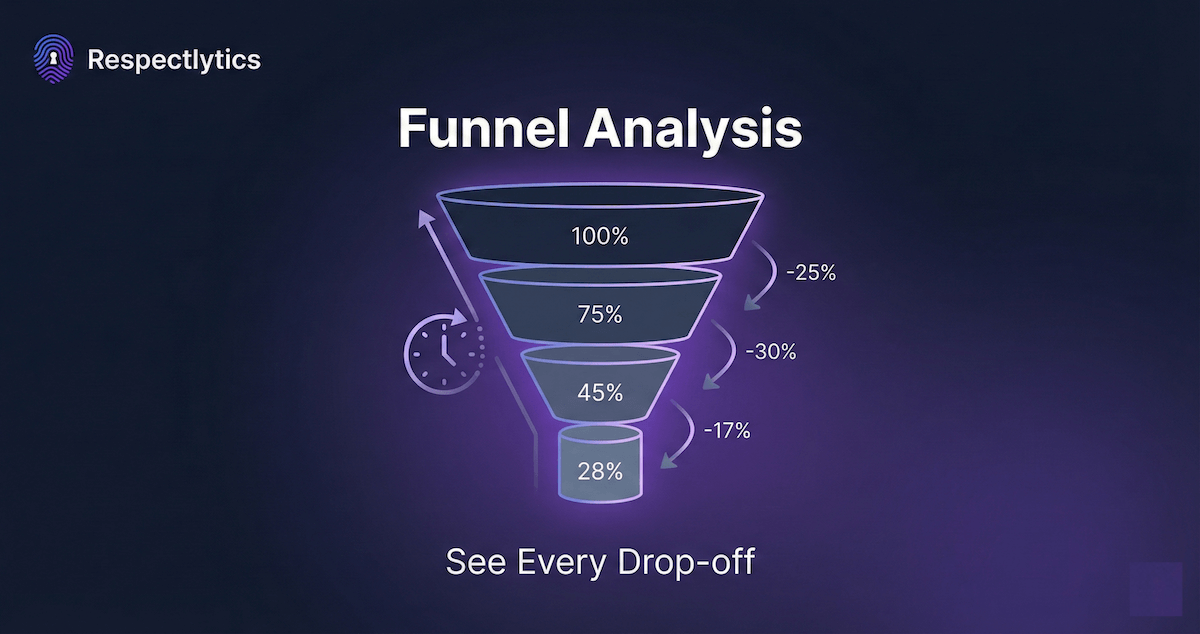 Respectlytics

Funnel Analysis

100%

-25%

75%

-30%

45%

-17%

28%

See Every Drop-off